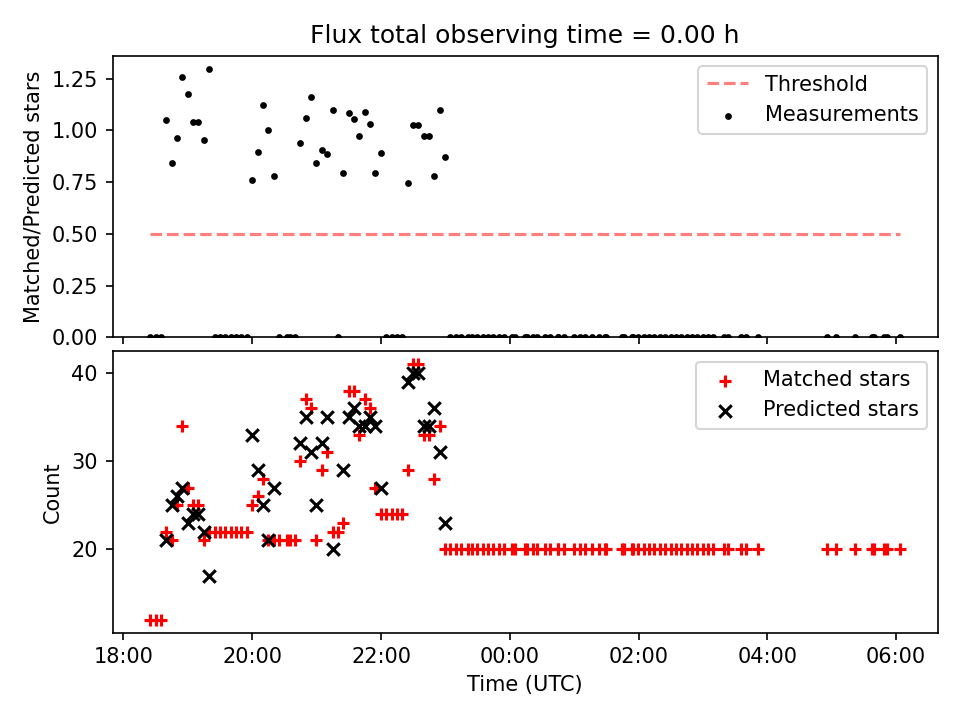 Flux total observing time = 0.00 h

Matched/Predicted stars

1.25
1.00
0.75
0.50
0.25
0.00

Threshold
Measurements

Count

40
30
20

Matched stars
Predicted stars

18:00
20:00
22:00
00:00
02:00
04:00
06:00

Time (UTC)